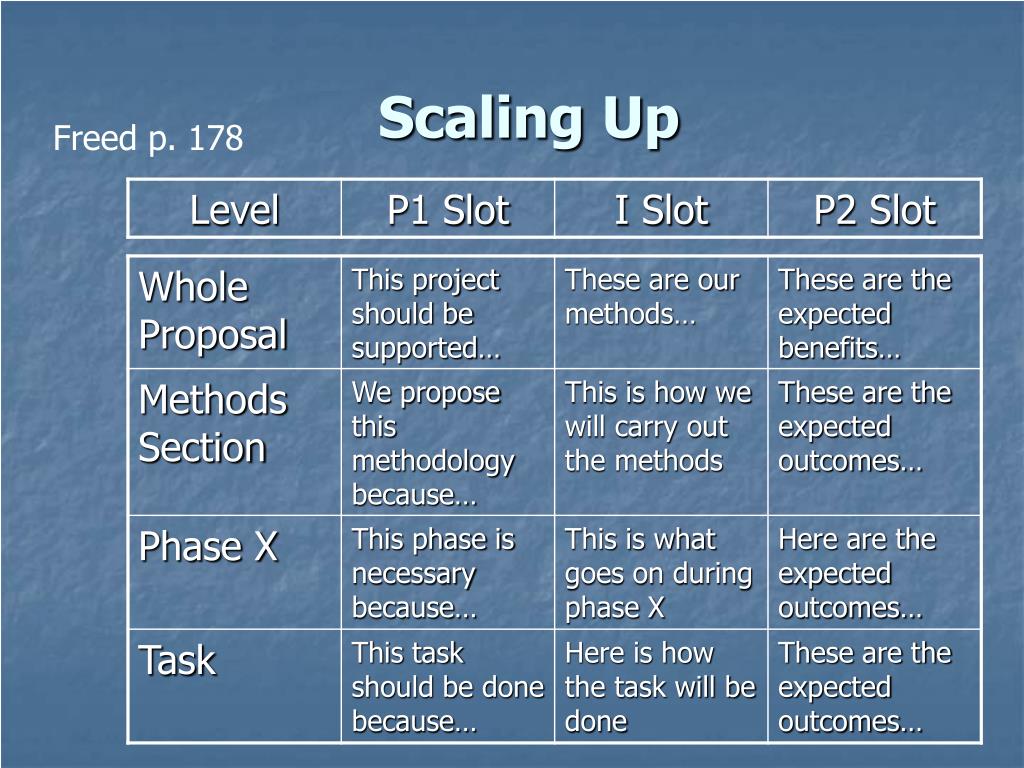 Freed p. 178

Scaling Up

| Level | P1 Slot | I Slot | P2 Slot |
|---|---|---|---|
| Whole Proposal | This project should be supported… | These are our methods… | These are the expected benefits… |
| Methods Section | We propose this methodology because… | This is how we will carry out the methods | These are the expected outcomes… |
| Phase X | This phase is necessary because… | This is what goes on during phase X | Here are the expected outcomes… |
| Task | This task should be done because… | Here is how the task will be done | These are the expected outcomes… |